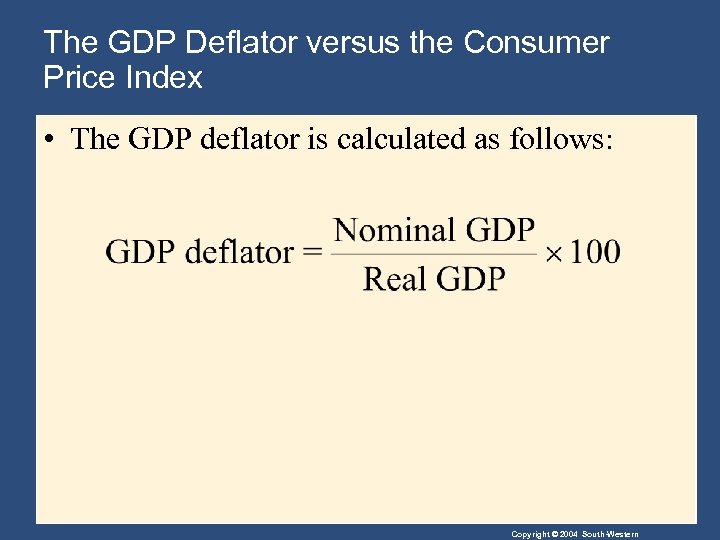 The GDP Deflator versus the Consumer Price Index

• The GDP deflator is calculated as follows:

$\text{GDP deflator} = \frac{\text{Nominal GDP}}{\text{Real GDP}} \times 100$

Copyright © 2004 South-Western